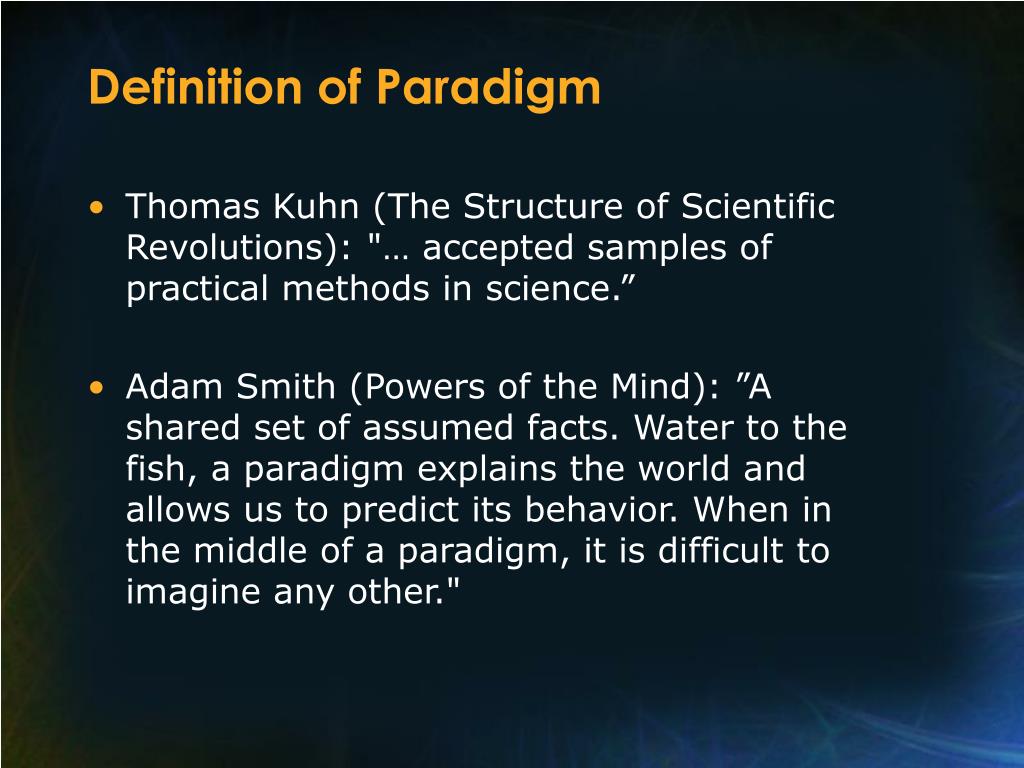 Definition of Paradigm

• Thomas Kuhn (The Structure of Scientific Revolutions): "… accepted samples of practical methods in science.”

• Adam Smith (Powers of the Mind): ”A shared set of assumed facts. Water to the fish, a paradigm explains the world and allows us to predict its behavior. When in the middle of a paradigm, it is difficult to imagine any other."